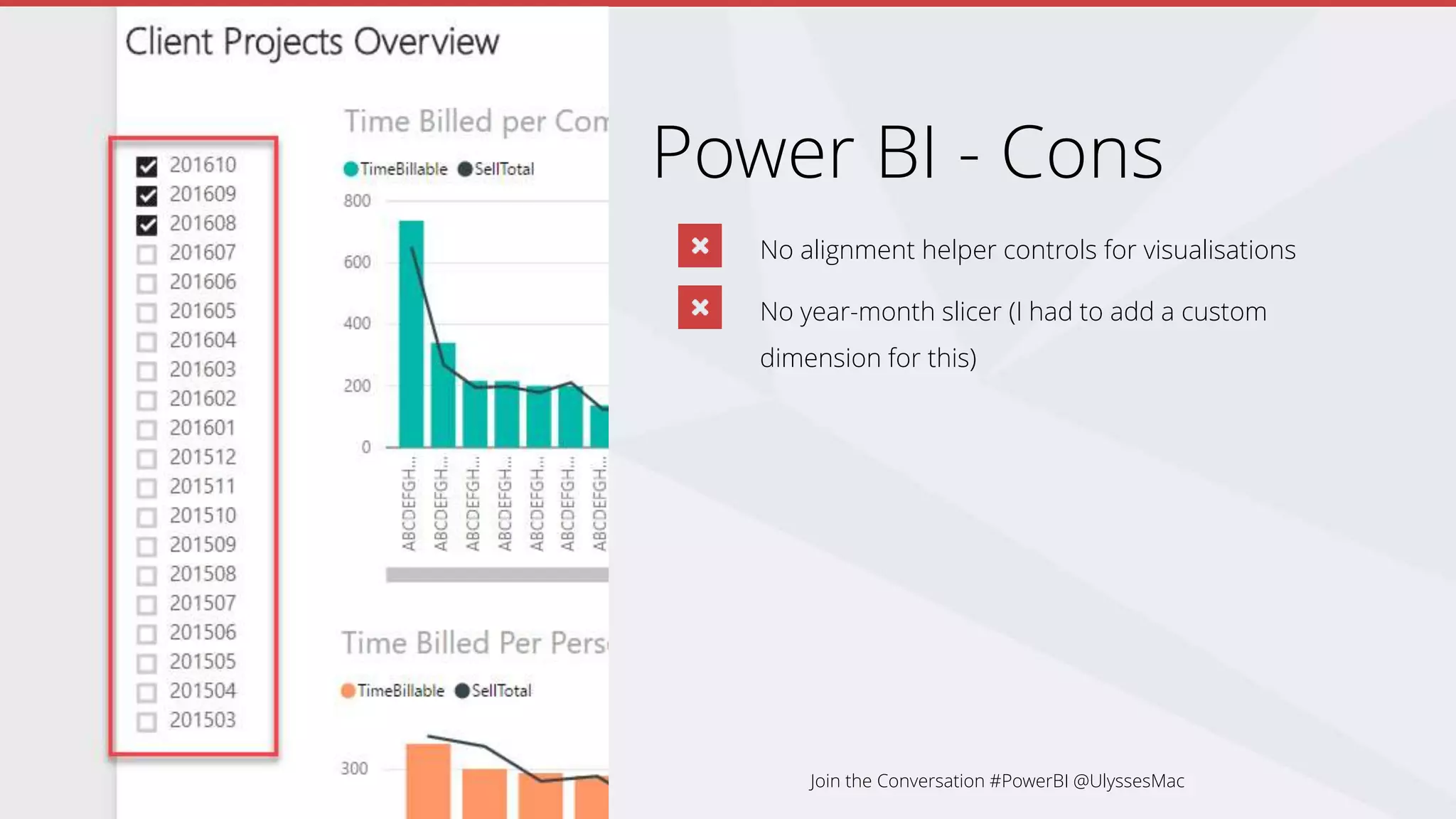 Client Projects Overview

201610
201609
201608
201607
201606
201605
201604
201603
201602
201601
201512
201511
201510
201509
201508
201507
201506
201505
201504
201503

Time Billed per Com

TimeBillable SellTotal

800
600
400
200
0

ABCDEFGH...
ABCDEFGH...
ABCDEFGH...
ABCDEFGH...
ABCDEFGH...
ABCDEFGH...
ABCDEFGH...

Time Billed Per Pers

TimeBillable SellTotal

300

Power BI - Cons

No alignment helper controls for visualisations

No year-month slicer (I had to add a custom dimension for this)

Join the Conversation #PowerBI @UlyssesMac